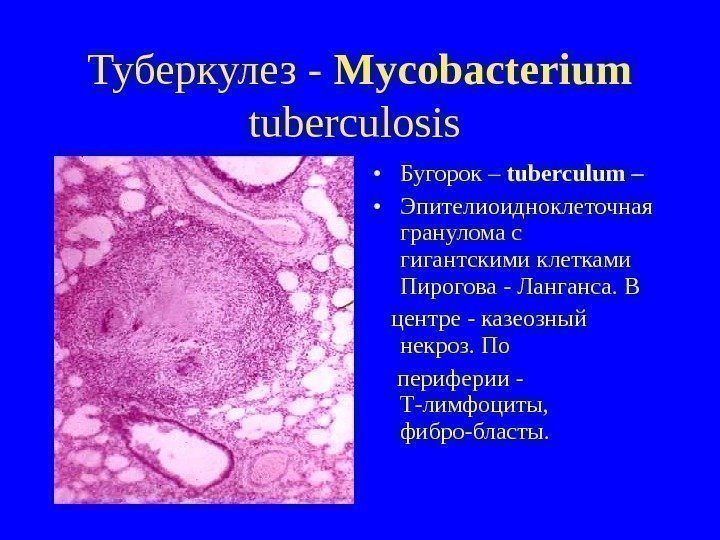 Туберкулез - Mycobacterium tuberculosis

• Бугорок – tuberculum –

• Эпителиоидноклеточная гранулома с гигантскими клетками Пирогова - Ланганса. В центре - казеозный некроз. По периферии - Т-лимфоциты, фибро-бласты.